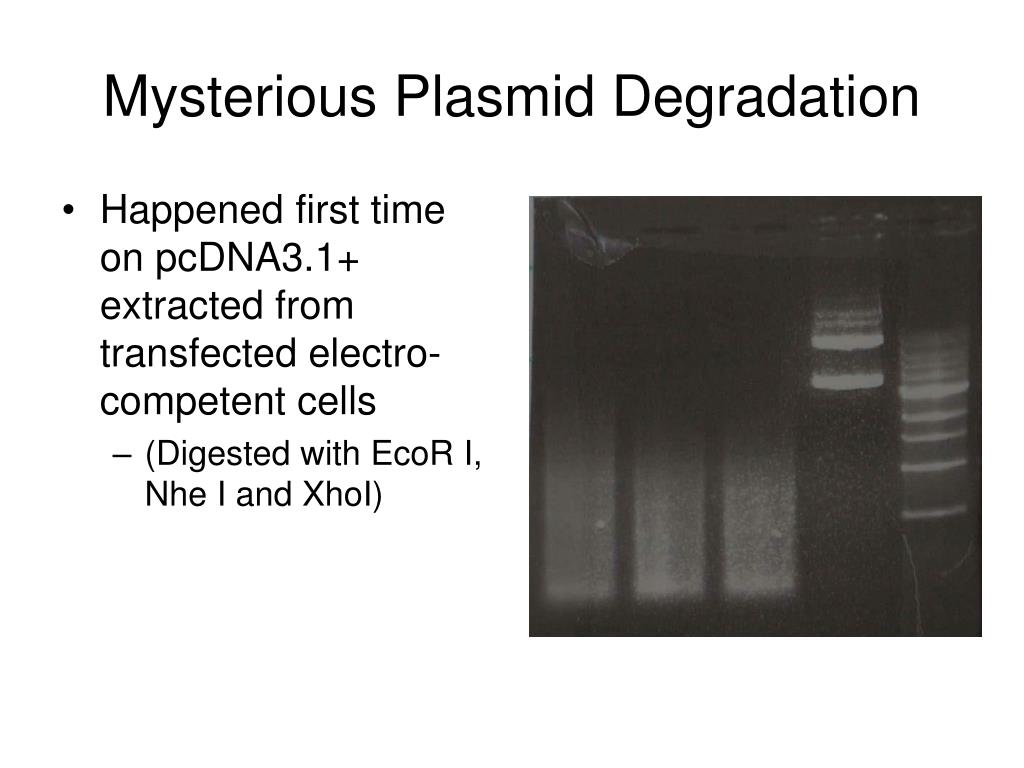 Mysterious Plasmid Degradation

• Happened first time on pcDNA3.1+ extracted from transfected electro-competent cells
– (Digested with EcoR I, Nhe I and XhoI)